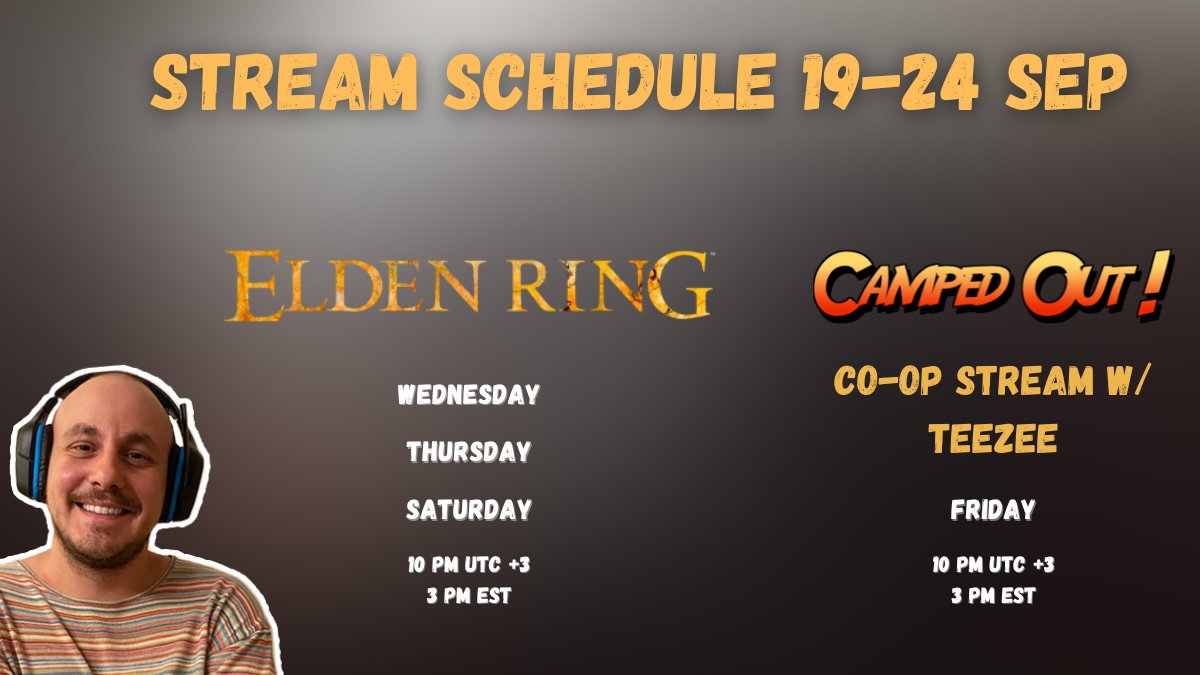 STREAM SCHEDULE 19-24 SEP

ELDEN RING

WEDNESDAY

THURSDAY

SATURDAY

10 PM UTC +3
3 PM EST

CAMPED OUT!

CO-OP STREAM W/ TEEZEE

FRIDAY

10 PM UTC +3
3 PM EST